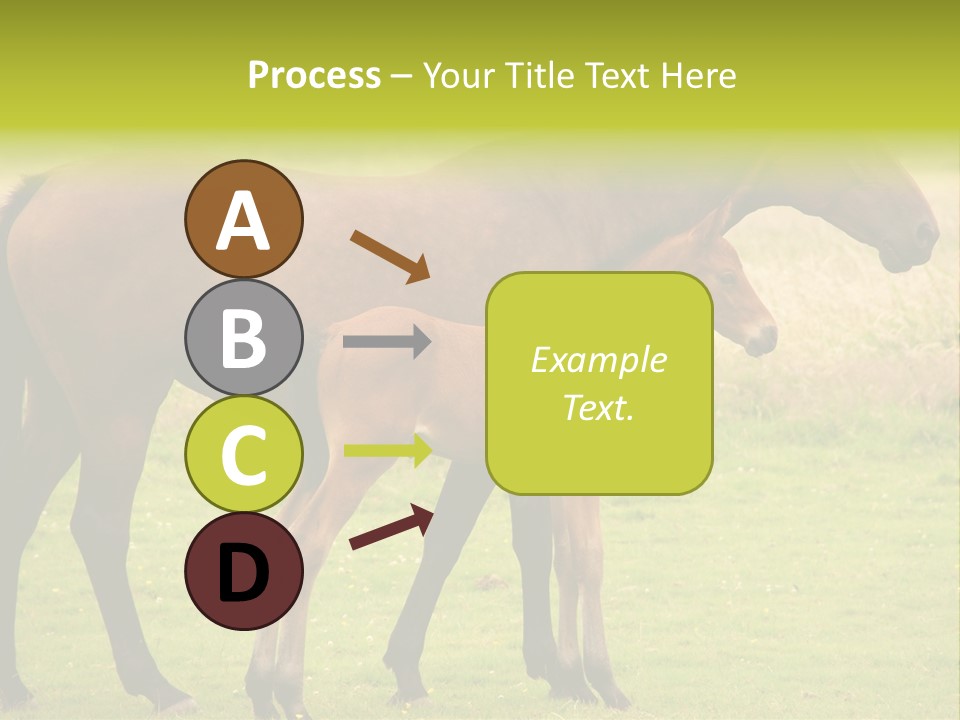 Process – Your Title Text Here

A

B

C

D

Example Text.